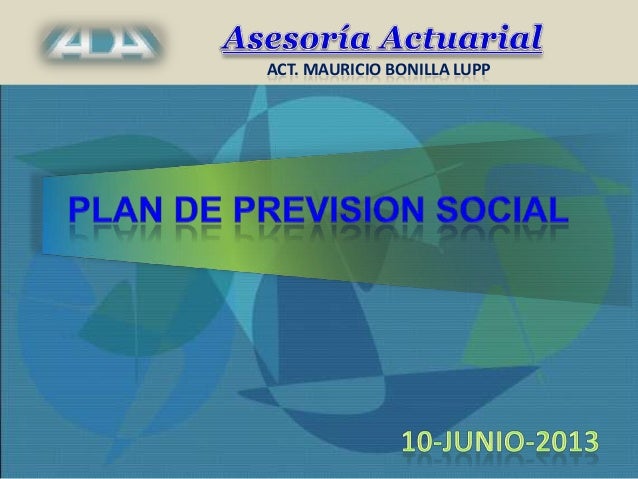 ADA

Asesoría Actuarial

ACT. MAURICIO BONILLA LUPP

PLAN DE PREVISION SOCIAL

10-JUNIO-2013